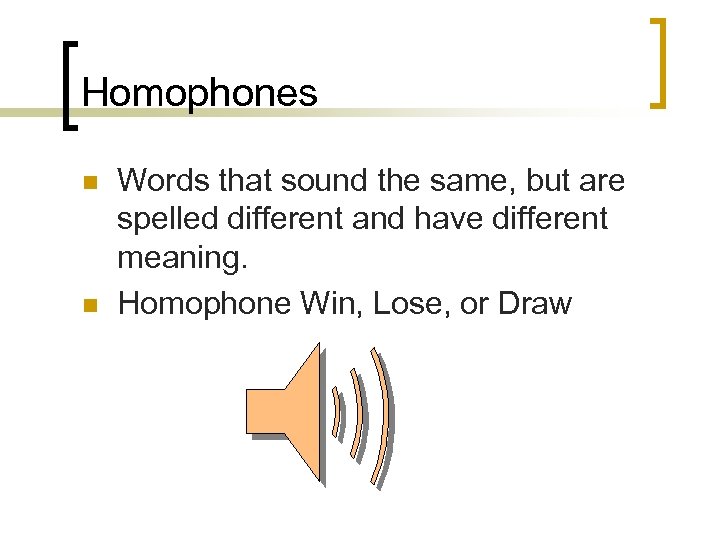 Homophones

Words that sound the same, but are spelled different and have different meaning.

Homophone Win, Lose, or Draw